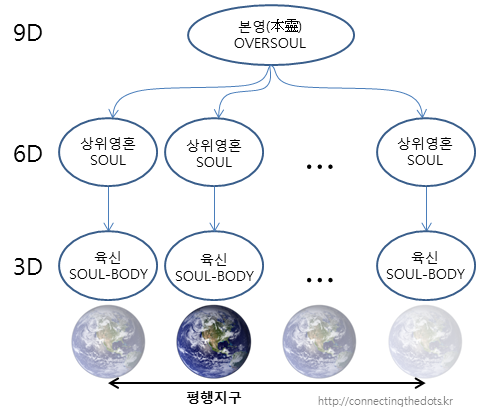 9D

본영(本靈)
OVERSOUL

6D

상위영혼
SOUL

상위영혼
SOUL

...

상위영혼
SOUL

3D

육신
SOUL-BODY

육신
SOUL-BODY

...

육신
SOUL-BODY

평행지구

http://connectingthedots.kr